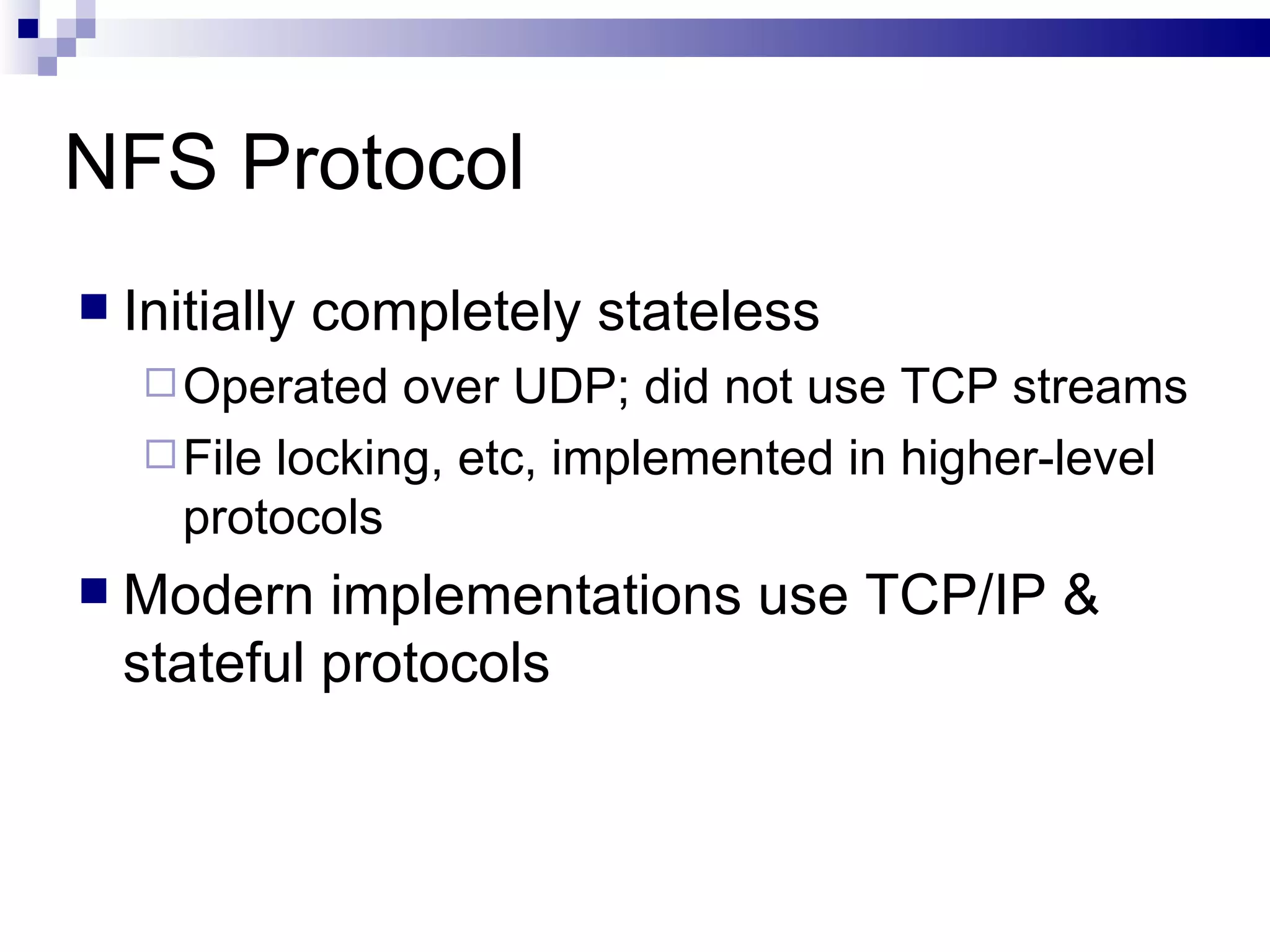 NFS Protocol

Initially completely stateless

Operated over UDP; did not use TCP streams

File locking, etc, implemented in higher-level protocols

Modern implementations use TCP/IP & stateful protocols